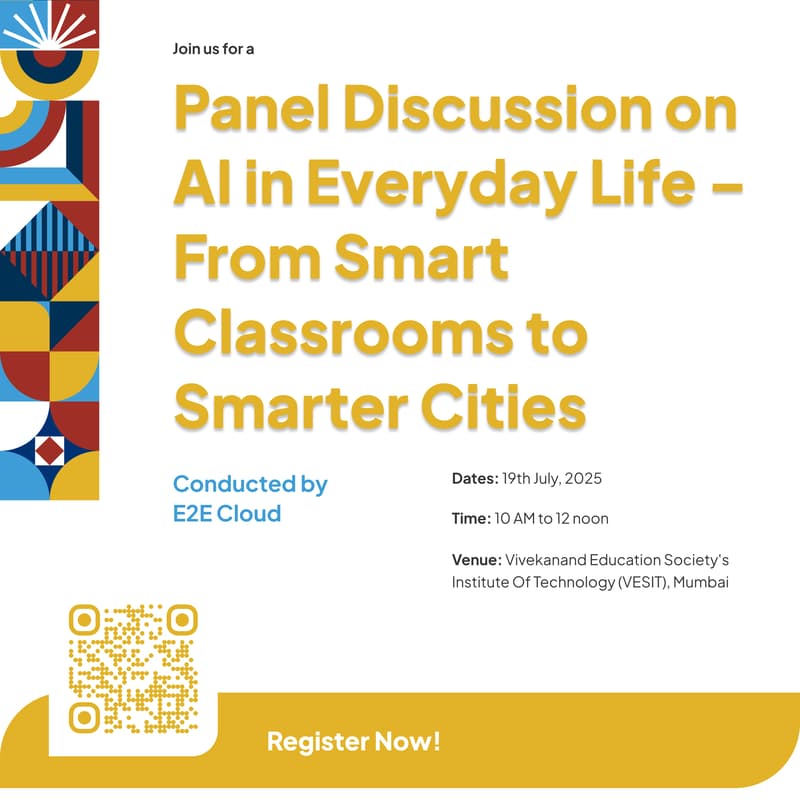 Join us for a

Panel Discussion on AI in Everyday Life – From Smart Classrooms to Smarter Cities

Conducted by E2E Cloud

Dates: 19th July, 2025

Time: 10 AM to 12 noon

Venue: Vivekanand Education Society's Institute Of Technology (VESIT), Mumbai

Register Now!